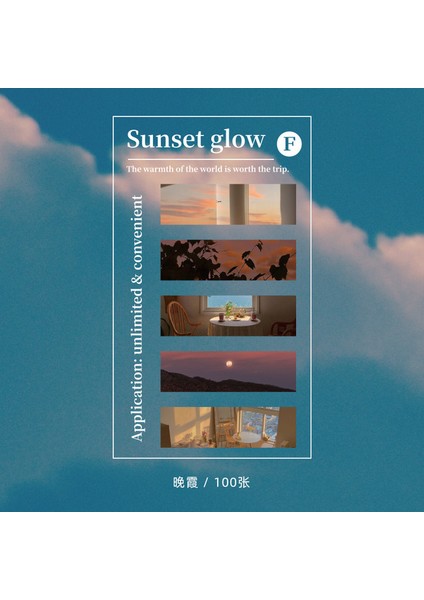 Sunset glow F

The warmth of the world is worth the trip.

Application: unlimited & convenient

晚霞 / 100张